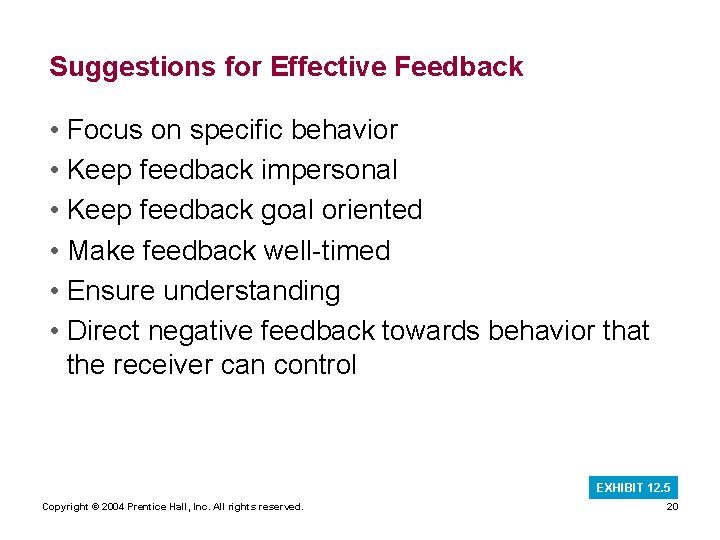 Suggestions for Effective Feedback

• Focus on specific behavior
• Keep feedback impersonal
• Keep feedback goal oriented
• Make feedback well-timed
• Ensure understanding
• Direct negative feedback towards behavior that the receiver can control

EXHIBIT 12.5

Copyright © 2004 Prentice Hall, Inc. All rights reserved.

20